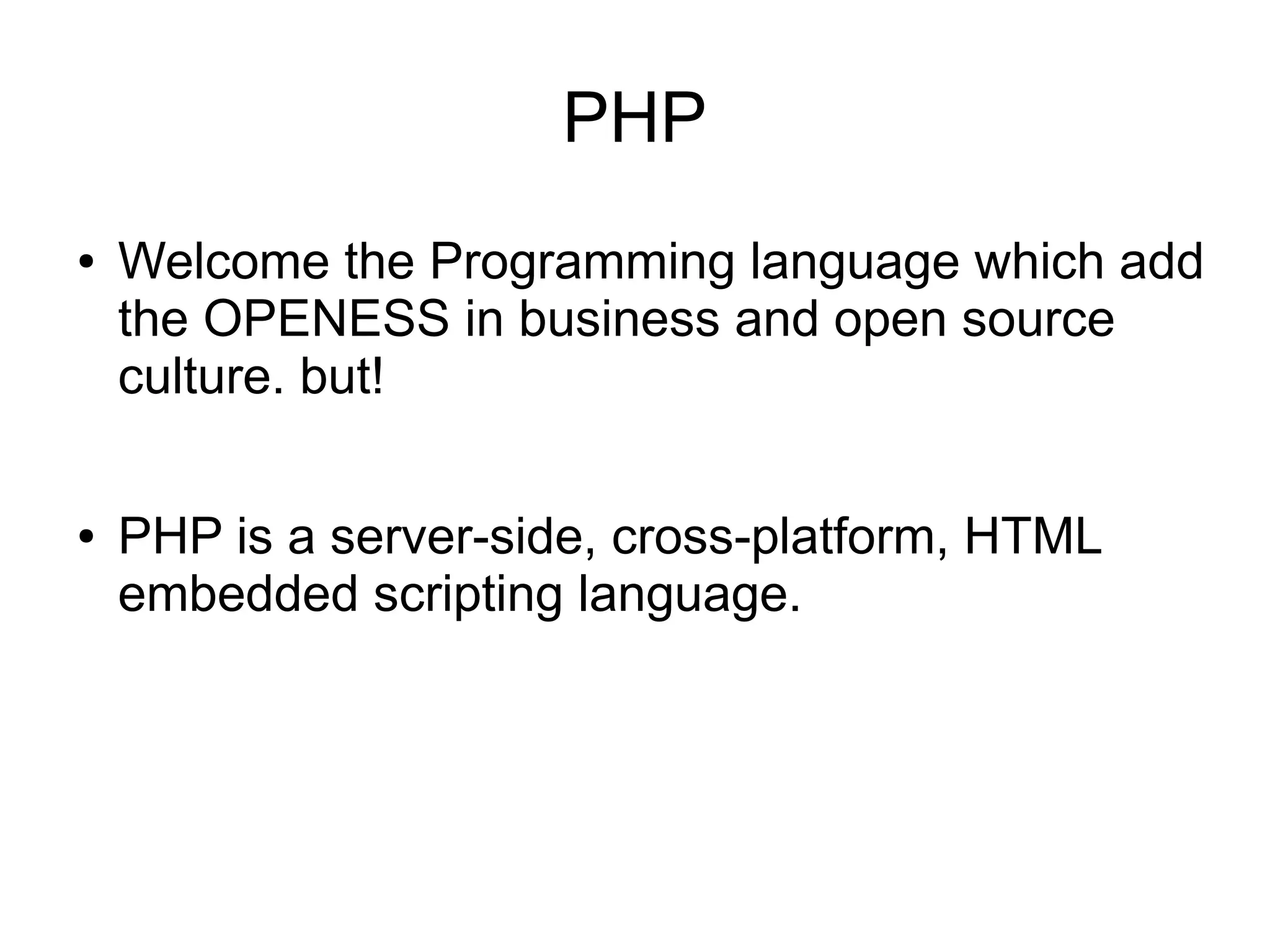 PHP

• Welcome the Programming language which add the OPENESS in business and open source culture. but!

• PHP is a server-side, cross-platform, HTML embedded scripting language.